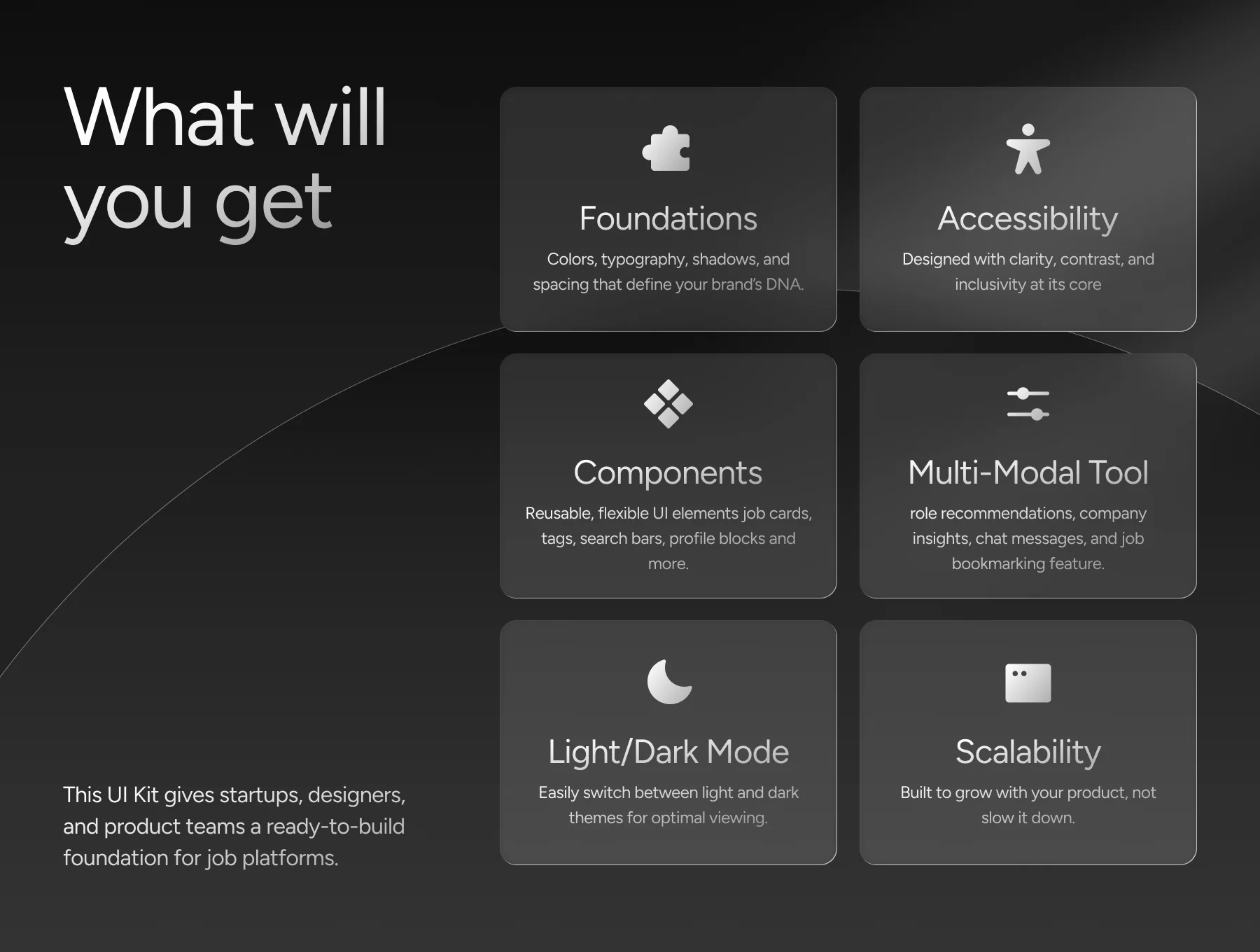 What will you get

This UI Kit gives startups, designers, and product teams a ready-to-build foundation for job platforms.

Foundations

Colors, typography, shadows, and spacing that define your brand's DNA.

Accessibility

Designed with clarity, contrast, and inclusivity at its core

Components

Reusable, flexible UI elements job cards, tags, search bars, profile blocks and more.

Multi-Modal Tool

role recommendations, company insights, chat messages, and job bookmarking feature.

Light/Dark Mode

Easily switch between light and dark themes for optimal viewing.

Scalability

Built to grow with your product, not slow it down.